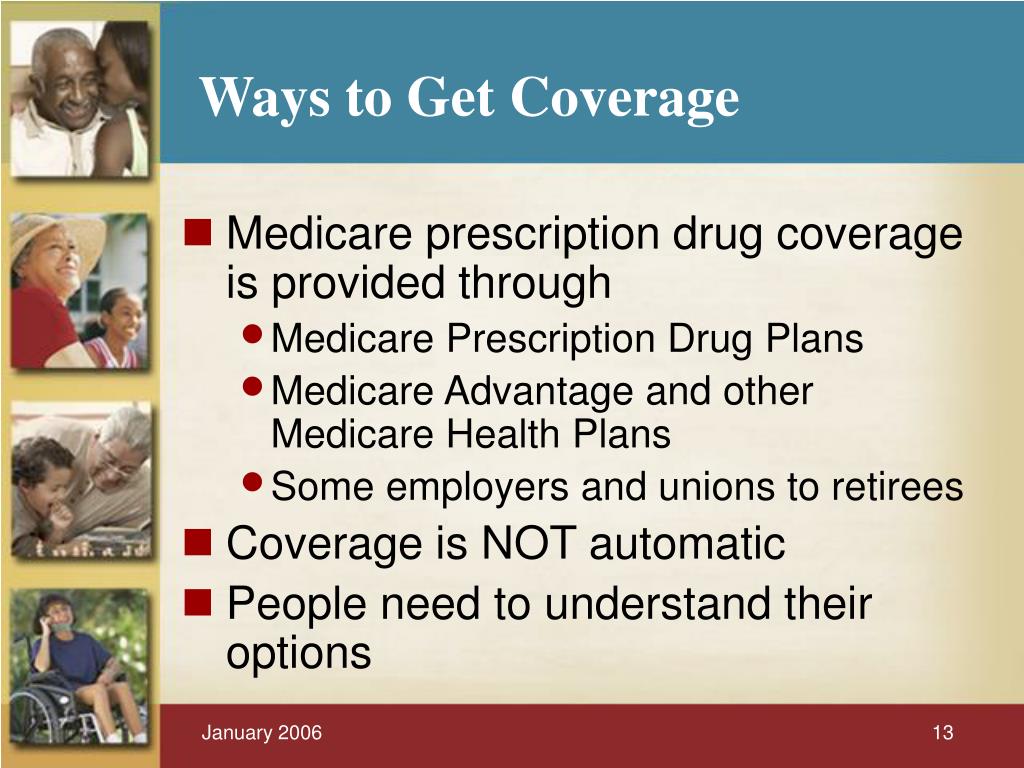 Ways to Get Coverage

- Medicare prescription drug coverage is provided through
  - Medicare Prescription Drug Plans
  - Medicare Advantage and other Medicare Health Plans
  - Some employers and unions to retirees
- Coverage is NOT automatic
- People need to understand their options

January 2006

13